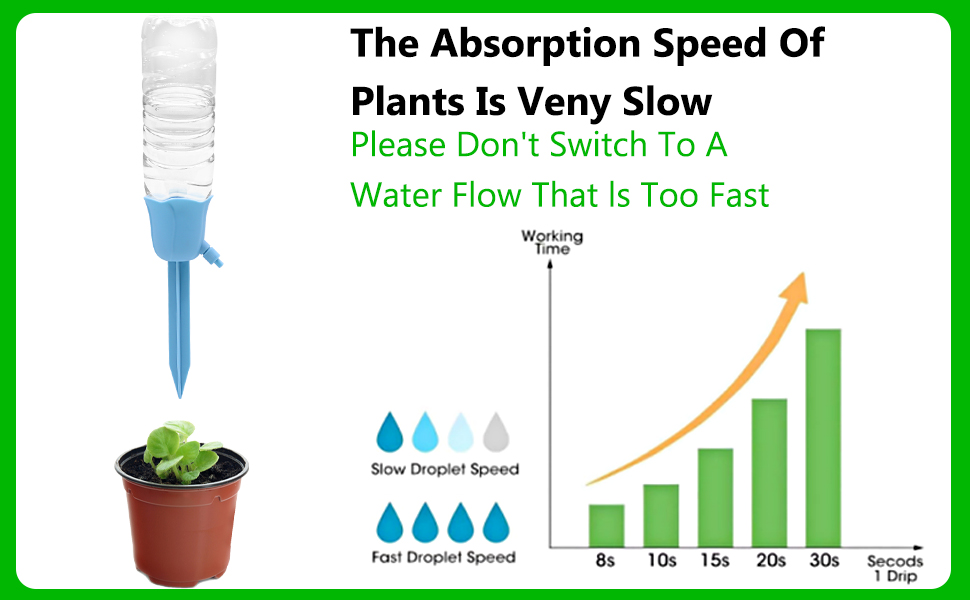 The Absorption Speed Of Plants Is Veny Slow

Please Don't Switch To A Water Flow That Is Too Fast

Working Time

Slow Droplet Speed

Fast Droplet Speed

8s 10s 15s 20s 30s

Secods 1 Drip